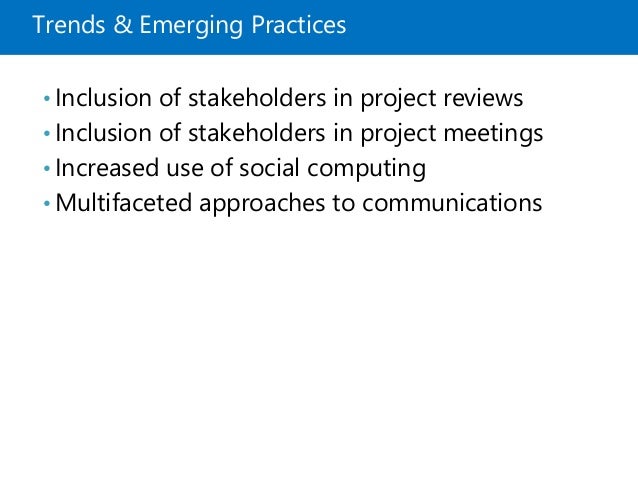 Trends & Emerging Practices

• Inclusion of stakeholders in project reviews
• Inclusion of stakeholders in project meetings
• Increased use of social computing
• Multifaceted approaches to communications